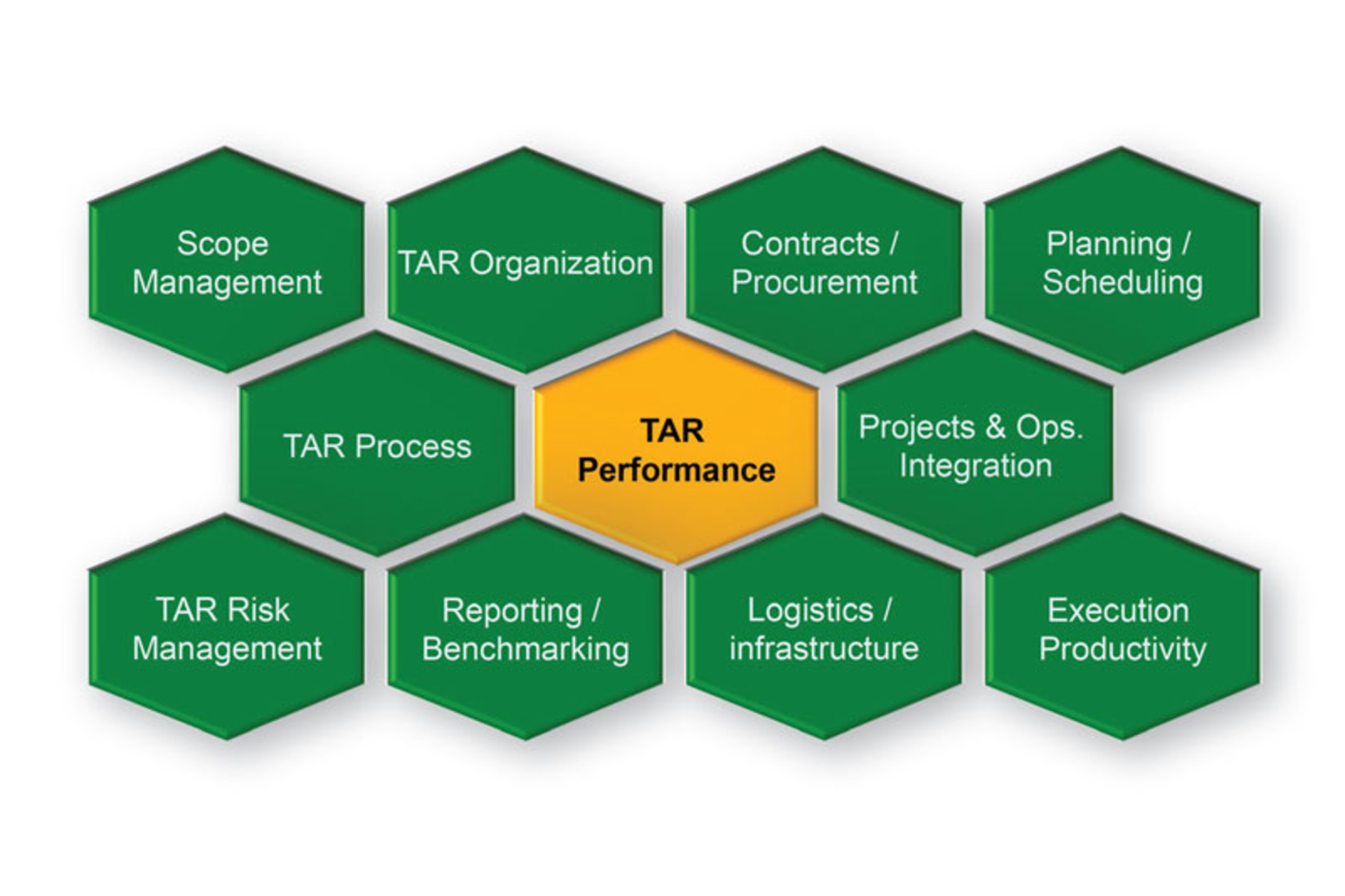 Scope Management

TAR Organization

Contracts / Procurement

Planning / Scheduling

TAR Process

TAR Performance

Projects & Ops. Integration

TAR Risk Management

Reporting / Benchmarking

Logistics / infrastructure

Execution Productivity